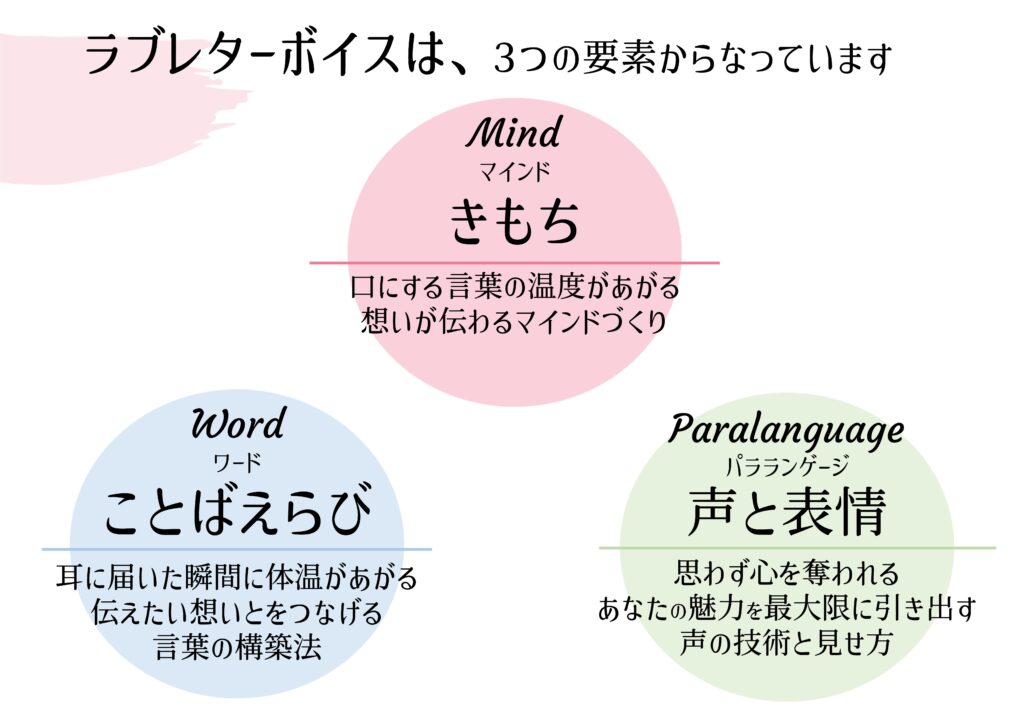 ラブレターボイスは、3つの要素からなっています

Mind
マインド
きもち

口にする言葉の温度があがる
想いが伝わるマインドづくり

Word
ワード
ことばえらび

耳に届いた瞬間に体温があがる
伝えたい想いとをつなげる
言葉の構築法

Paralanguage
パラランゲージ
声と表情

思わず心を奪われる
あなたの魅力を最大限に引き出す
声の技術と見せ方